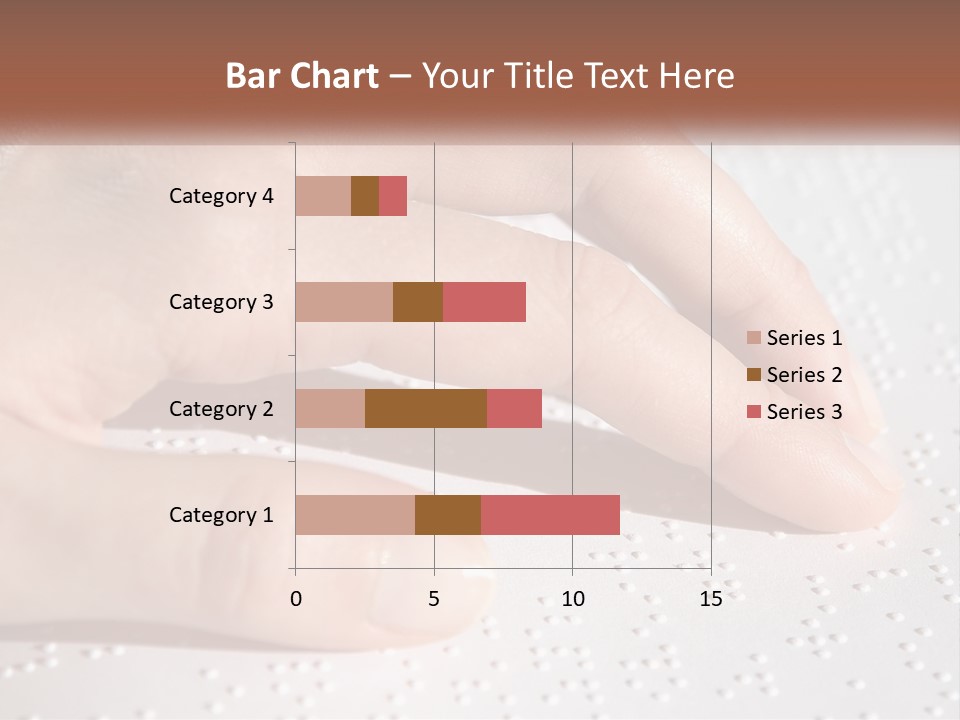 Bar Chart – Your Title Text Here

Category 4
Category 3
Category 2
Category 1

0
5
10
15

Series 1
Series 2
Series 3